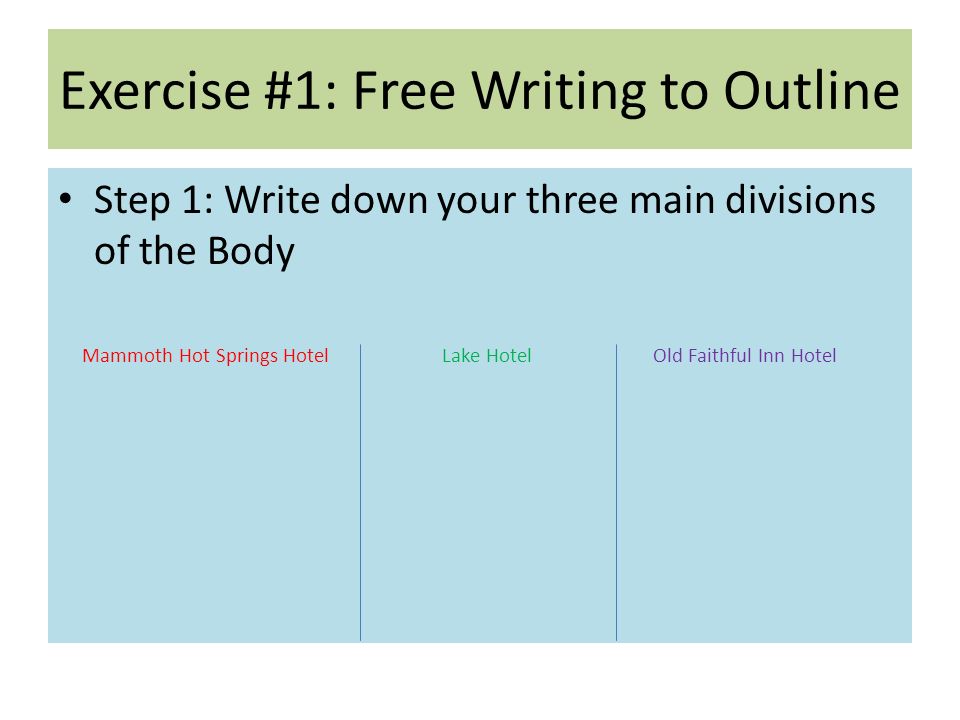 Exercise #1: Free Writing to Outline

• Step 1: Write down your three main divisions of the Body

Mammoth Hot Springs Hotel

Lake Hotel

Old Faithful Inn Hotel